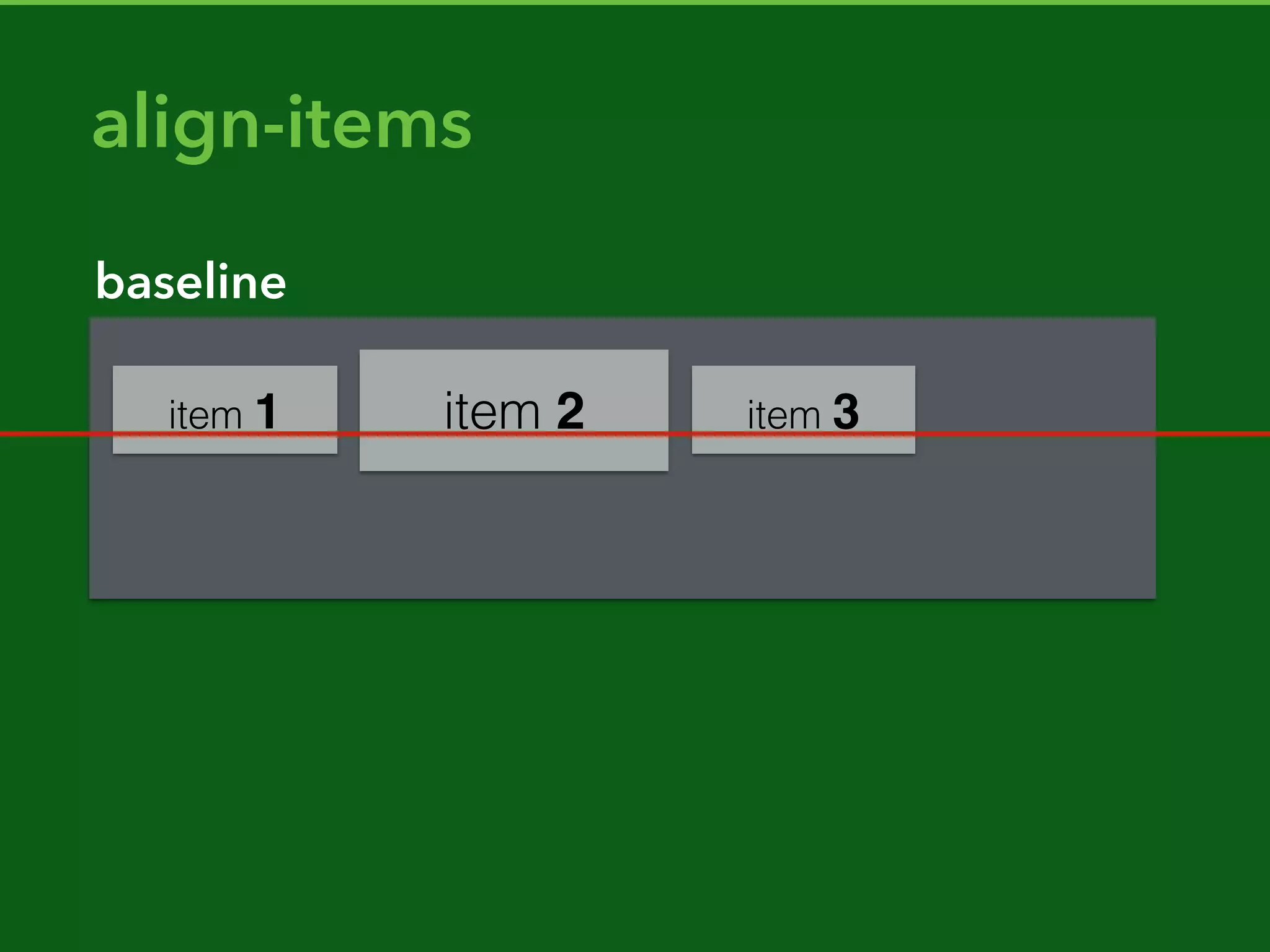 align-items

baseline

item 1

item 2

item 3